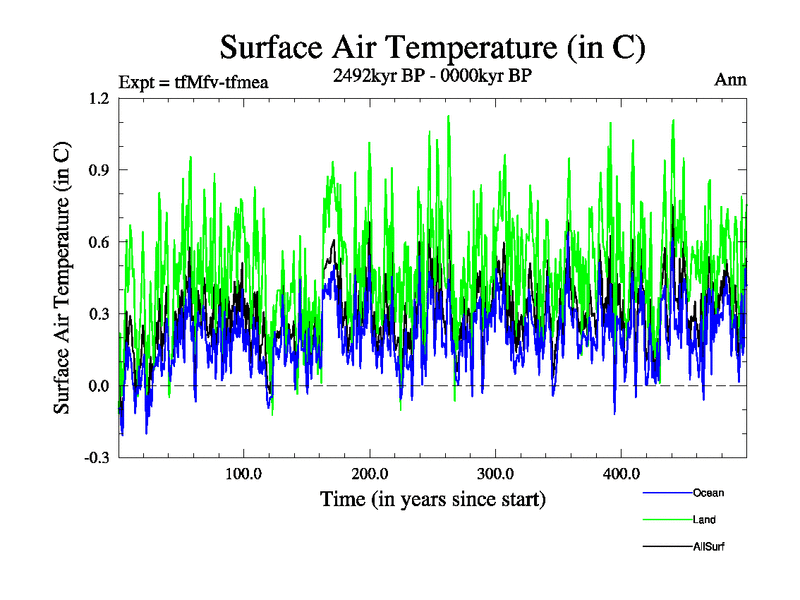 Surface Air Temperature (in C)

Expt = tfMfv-tfmea

2492kyr BP - 0000kyr BP

Ann

Surface Air Temperature (in C)

1.2
0.9
0.6
0.3
0.0
-0.3

100.0
200.0
300.0
400.0

Time (in years since start)

Ocean
Land
AllSurf